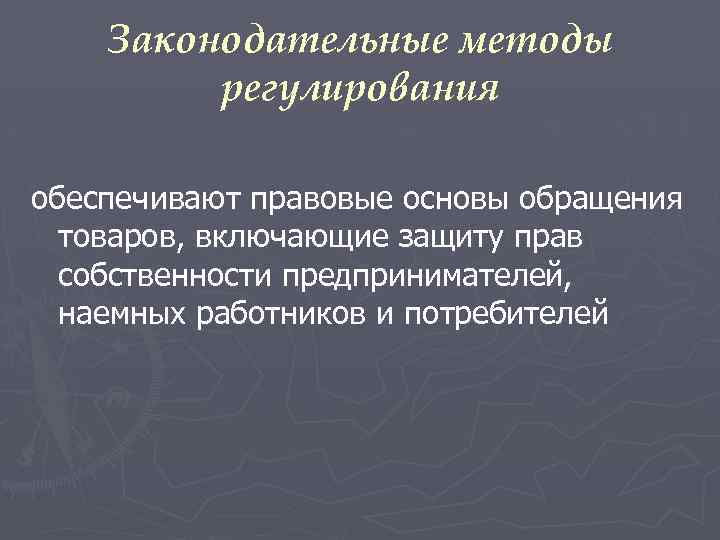 Законодательные методы регулирования

обеспечивают правовые основы обращения товаров, включающие защиту прав собственности предпринимателей, наемных работников и потребителей